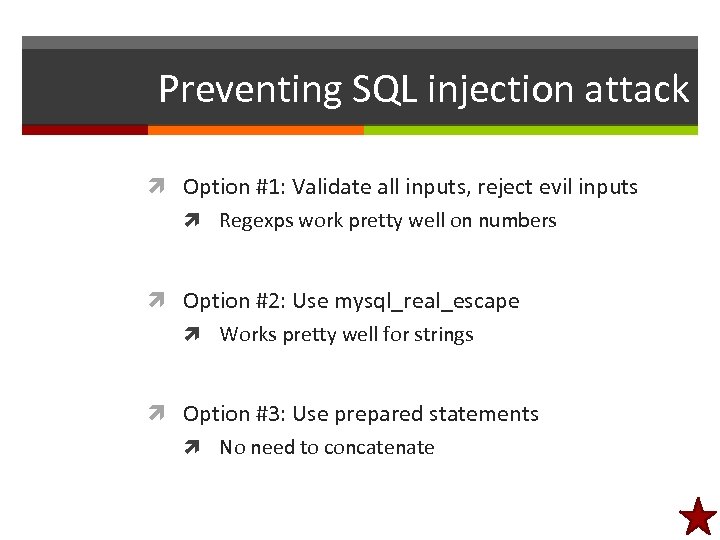 Preventing SQL injection attack

Option #1: Validate all inputs, reject evil inputs

Regexps work pretty well on numbers

Option #2: Use mysql_real_escape

Works pretty well for strings

Option #3: Use prepared statements

No need to concatenate